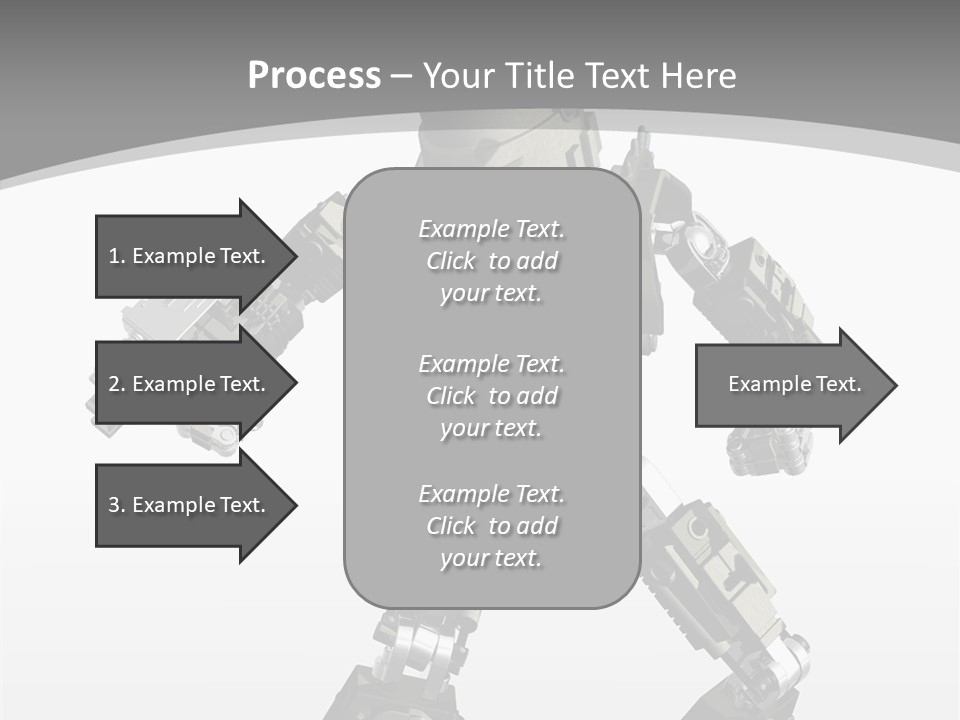 Process – Your Title Text Here

1. Example Text.

2. Example Text.

3. Example Text.

Example Text. Click to add your text.

Example Text. Click to add your text.

Example Text. Click to add your text.

Example Text.